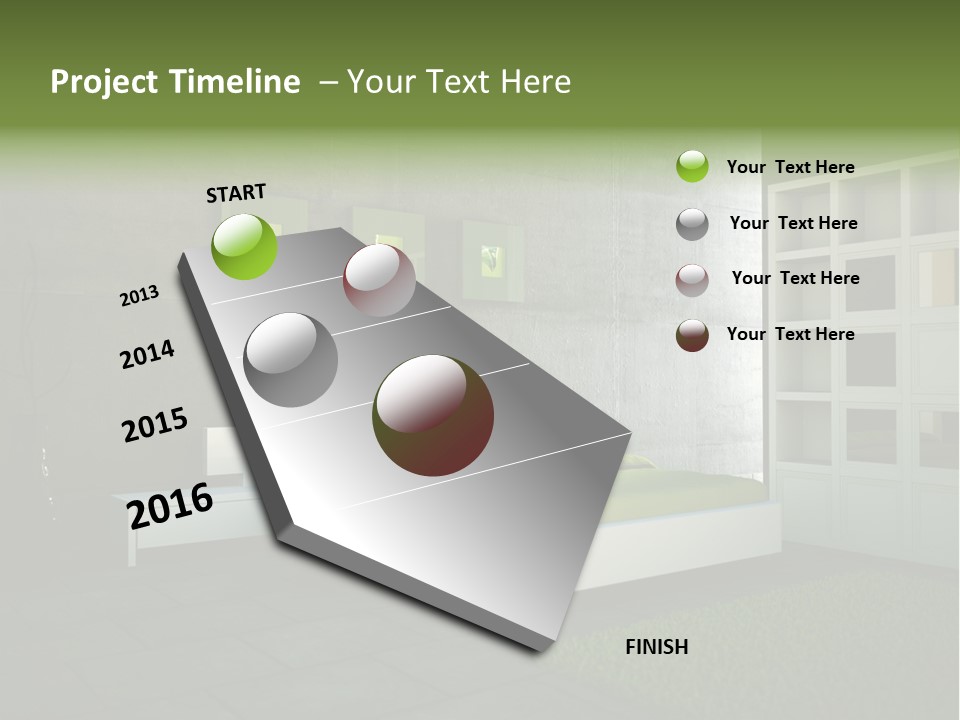 Project Timeline – Your Text Here

START

2013

2014

2015

2016

FINISH

Your Text Here

Your Text Here

Your Text Here

Your Text Here